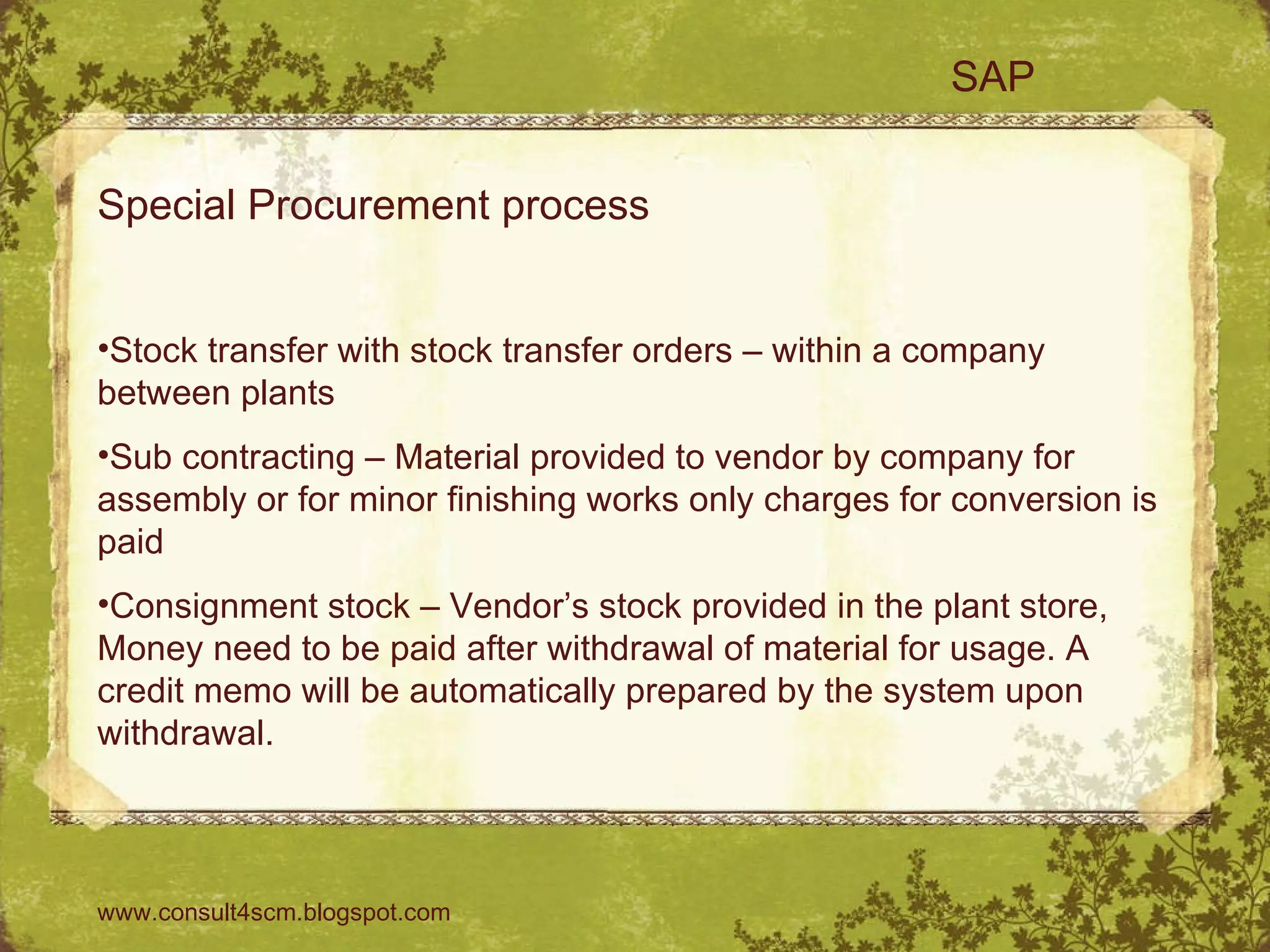 SAP

Special Procurement process

•Stock transfer with stock transfer orders – within a company between plants

•Sub contracting – Material provided to vendor by company for assembly or for minor finishing works only charges for conversion is paid

•Consignment stock – Vendor’s stock provided in the plant store, Money need to be paid after withdrawal of material for usage. A credit memo will be automatically prepared by the system upon withdrawal.

www.consult4scm.blogspot.com